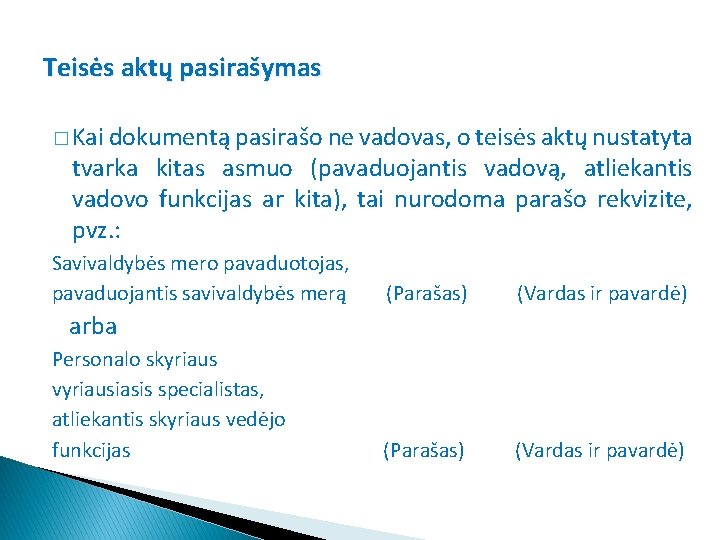 Teisės aktų pasirašymas

□ Kai dokumentą pasirašo ne vadovas, o teisės aktų nustatyta tvarka kitas asmuo (pavaduojantis vadovą, atliekantis vadovo funkcijas ar kita), tai nurodoma parašo rekvizite, pvz.:

Savivaldybės mero pavaduotojas,
pavaduojantis savivaldybės merą (Parašas) (Vardas ir pavardė)

arba

Personalo skyriaus
vyriausiasis specialistas,
atliekantis skyriaus vedėjo
funkcijas (Parašas) (Vardas ir pavardė)